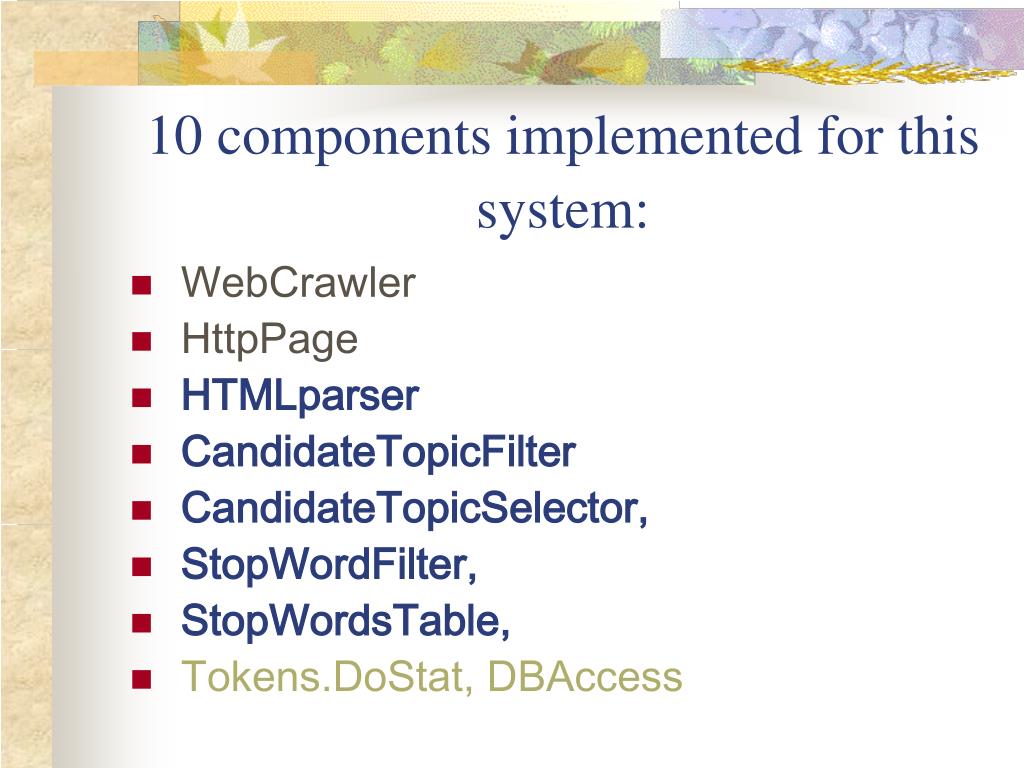 10 components implemented for this system:

- WebCrawler
- HttpPage
- HTMLparser
- CandidateTopicFilter
- CandidateTopicSelector,
- StopWordFilter,
- StopWordsTable,
- Tokens.DoStat, DBAccess